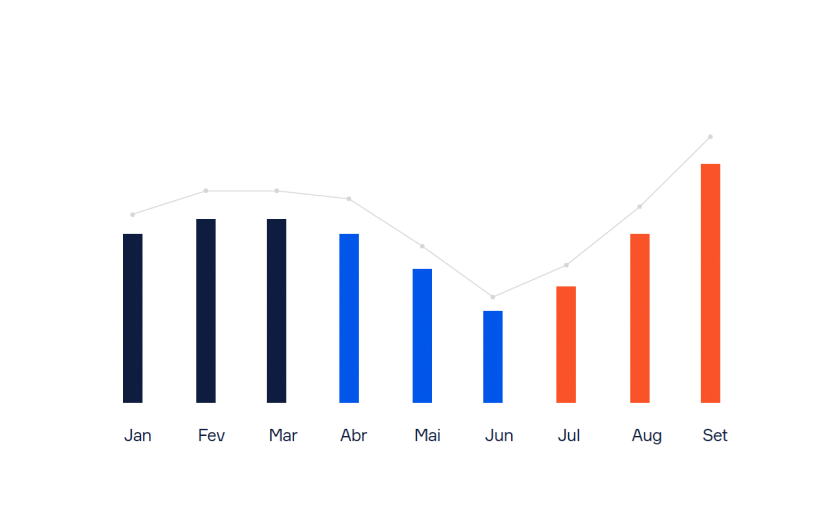 Jan Fev Mar Abr Mai Jun Jul Aug Set